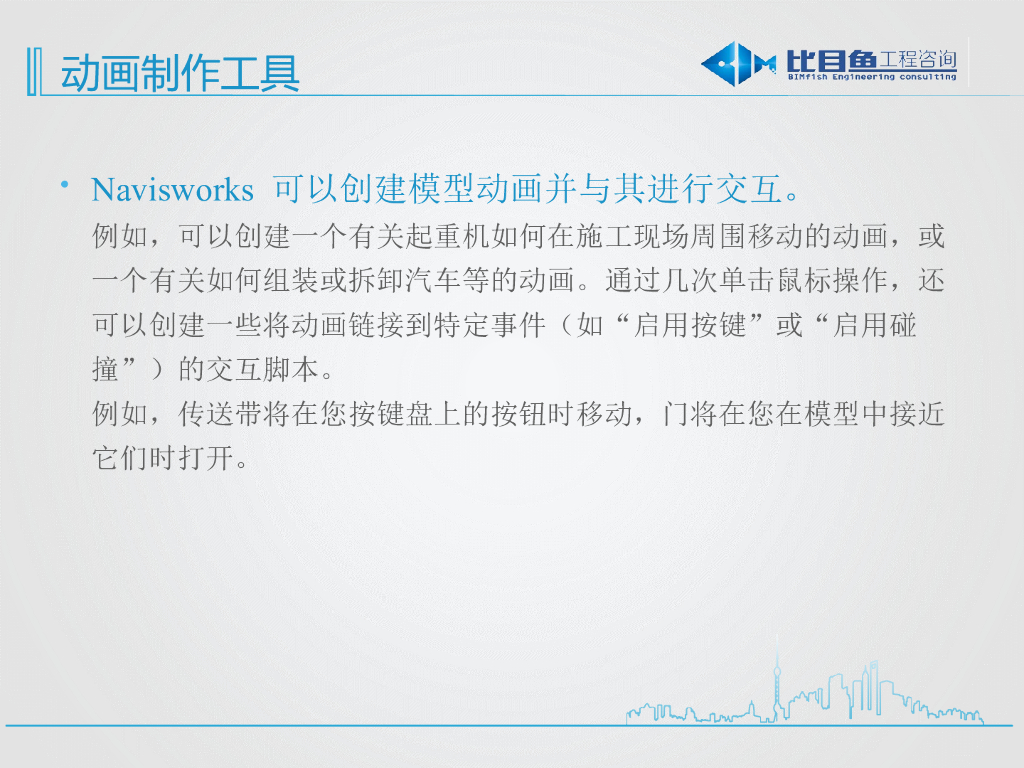 动画制作工具

比目鱼工程咨询
BIMfish Engineering consulting

• Navisworks 可以创建模型动画并与其进行交互。
例如，可以创建一个有关起重机如何在施工现场周围移动的动画，或一个有关如何组装或拆卸汽车等的动画。通过几次单击鼠标操作，还可以创建一些将动画链接到特定事件（如“启用按键”或“启用碰撞”）的交互脚本。
例如，传送带将在您按键盘上的按钮时移动，门将在您在模型中接近它们时打开。